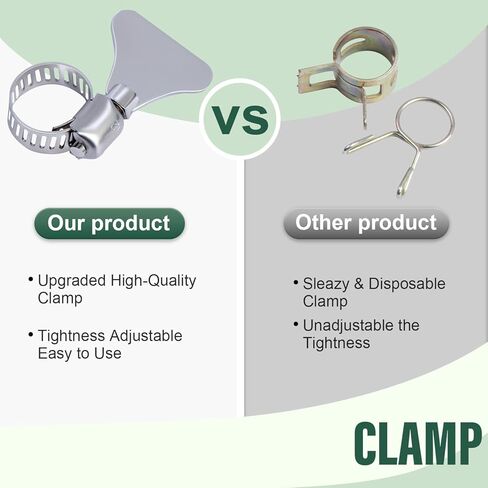 VS

Our product

• Upgraded High-Quality Clamp

• Tightness Adjustable Easy to Use

Other product

• Sleazy & Disposable Clamp

• Unadjustable the Tightness

CLAMP